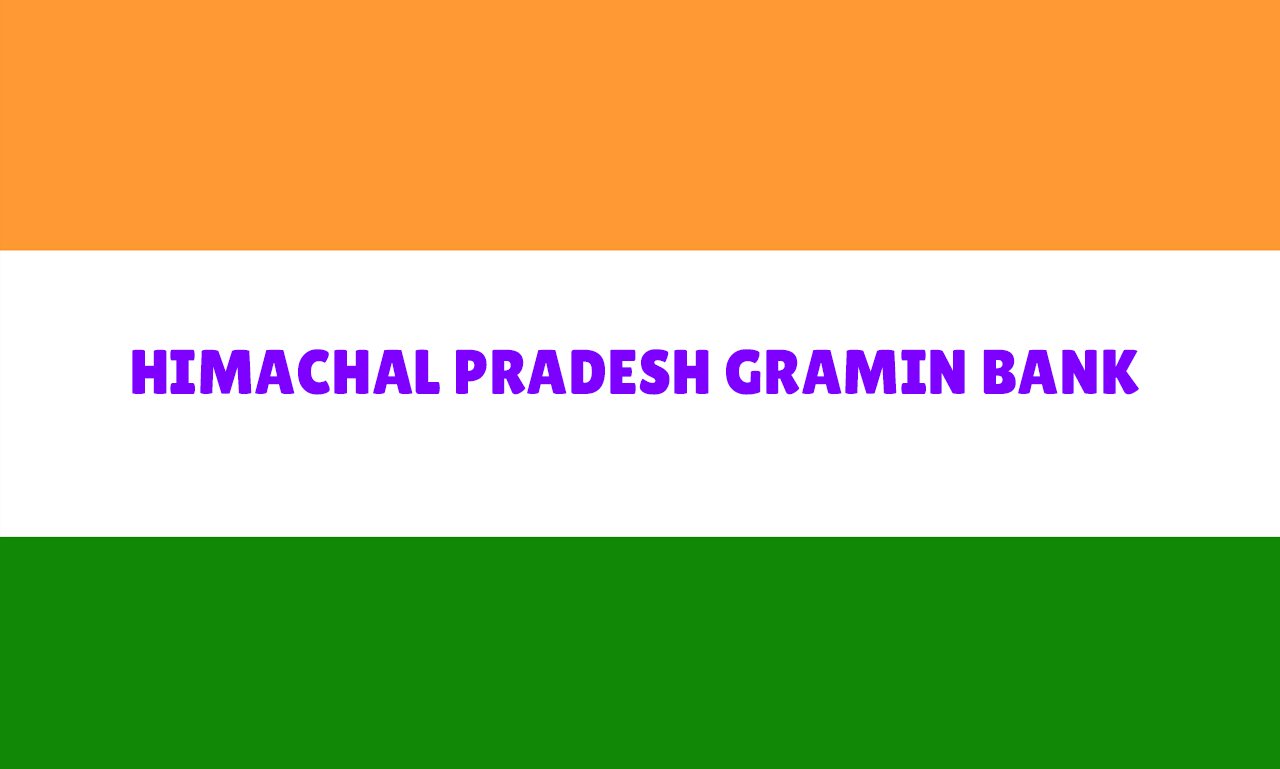 HIMACHAL PRADESH GRAMIN BANK